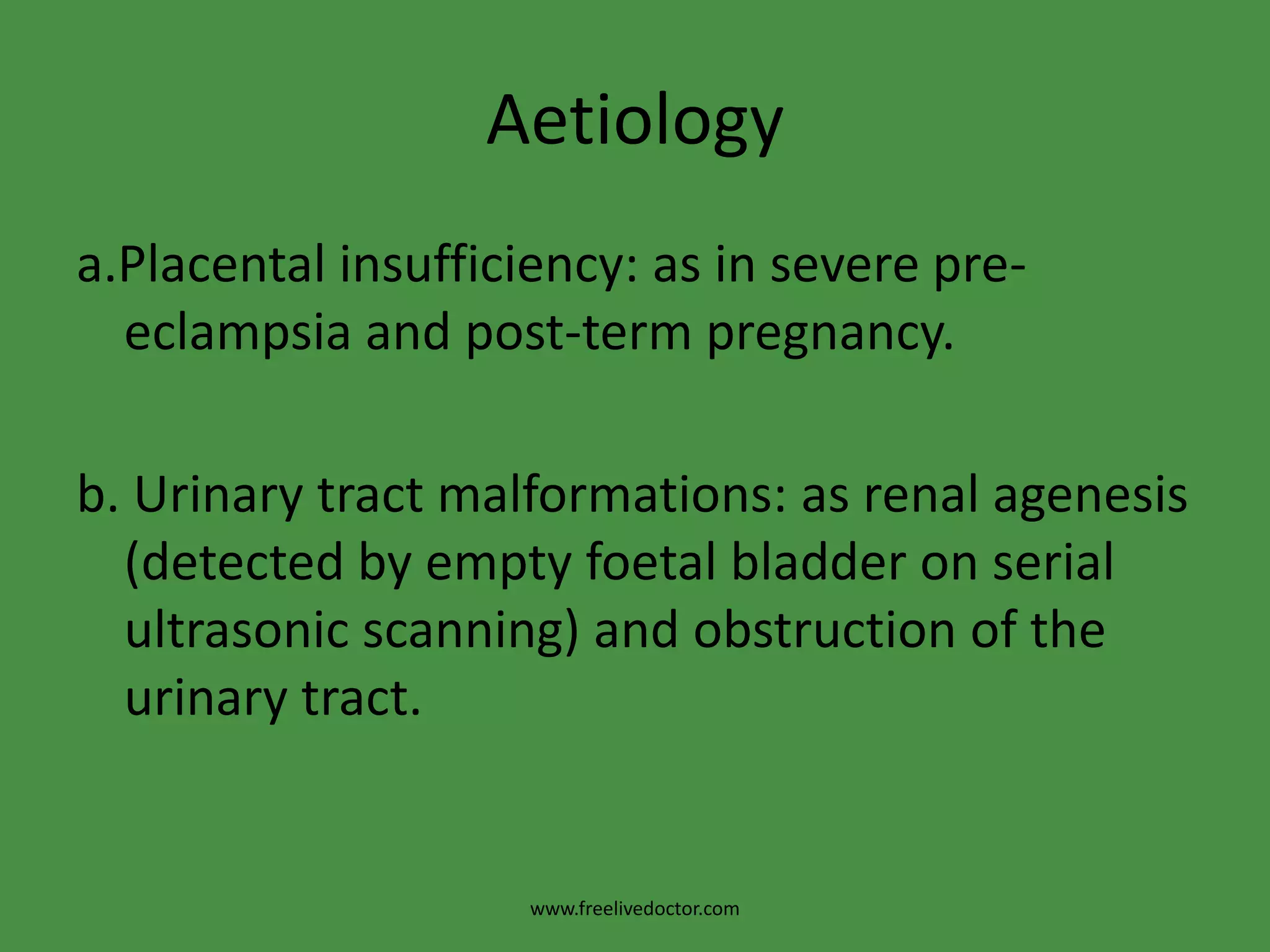 Aetiology

a.Placental insufficiency: as in severe pre-eclampsia and post-term pregnancy.

b. Urinary tract malformations: as renal agenesis (detected by empty foetal bladder on serial ultrasonic scanning) and obstruction of the urinary tract.

www.freelivedoctor.com